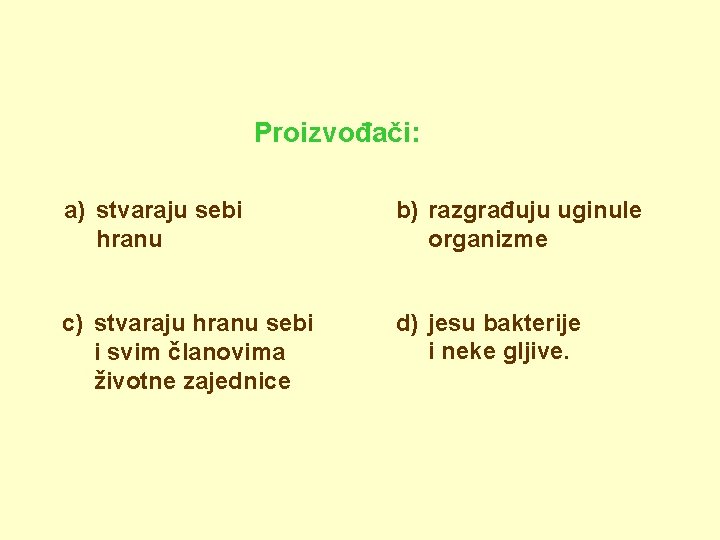 Proizvođači:

a) stvaraju sebi hranu

b) razgrađuju uginule organizme

c) stvaraju hranu sebi i svim članovima životne zajednice

d) jesu bakterije i neke gljive.